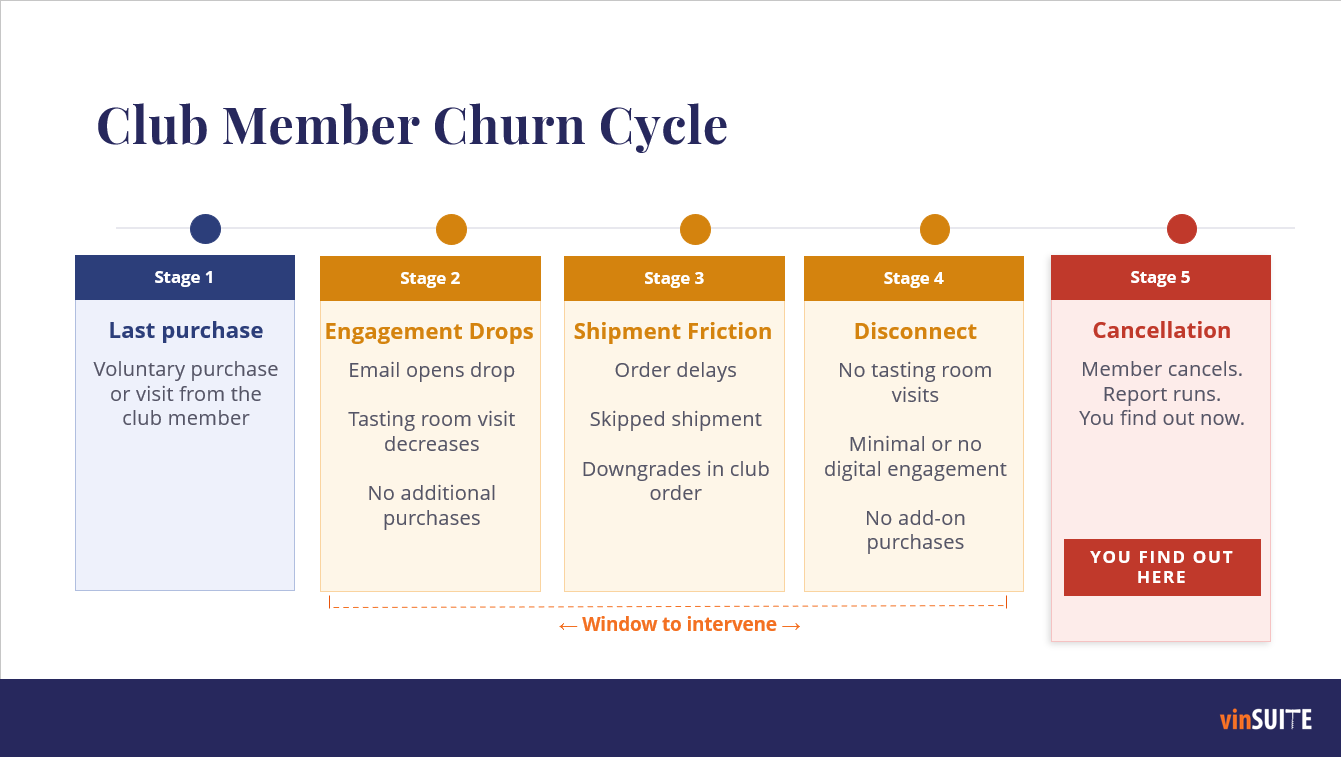 Club Member Churn Cycle

Stage 1

Last purchase

Voluntary purchase or visit from the club member

Stage 2

Engagement Drops

Email opens drop

Tasting room visit decreases

No additional purchases

Stage 3

Shipment Friction

Order delays

Skipped shipment

Downgrades in club order

Stage 4

Disconnect

No tasting room visits

Minimal or no digital engagement

No add-on purchases

Stage 5

Cancellation

Member cancels. Report runs. You find out now.

YOU FIND OUT HERE

← Window to intervene →

vinSUITE